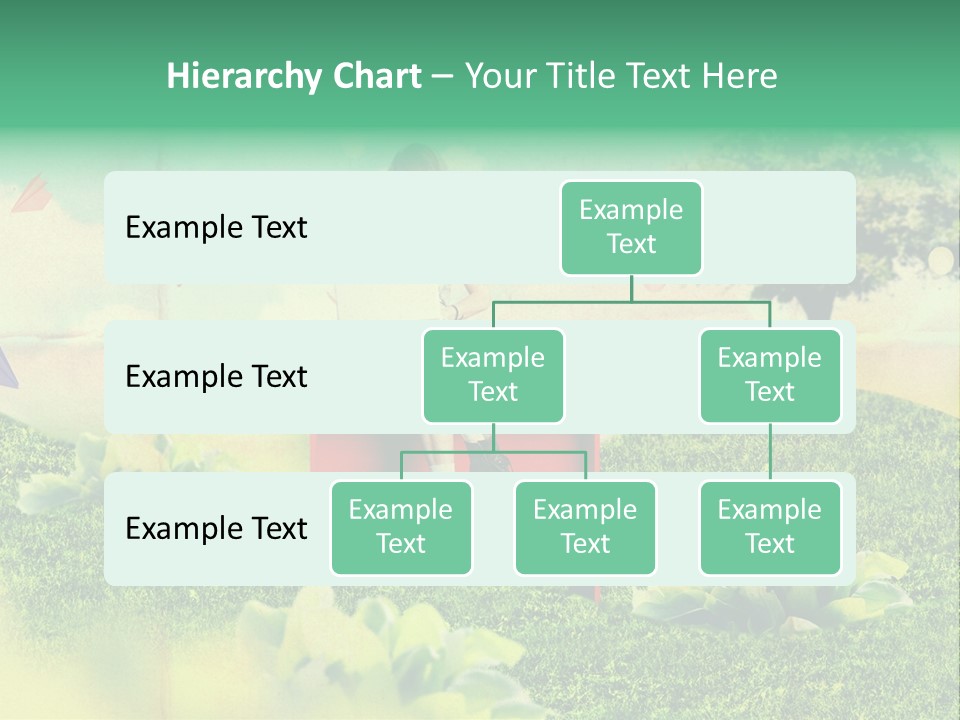 Hierarchy Chart – Your Title Text Here

Example Text

Example Text

Example Text

Example Text

Example Text

Example Text

Example Text

Example Text

Example Text